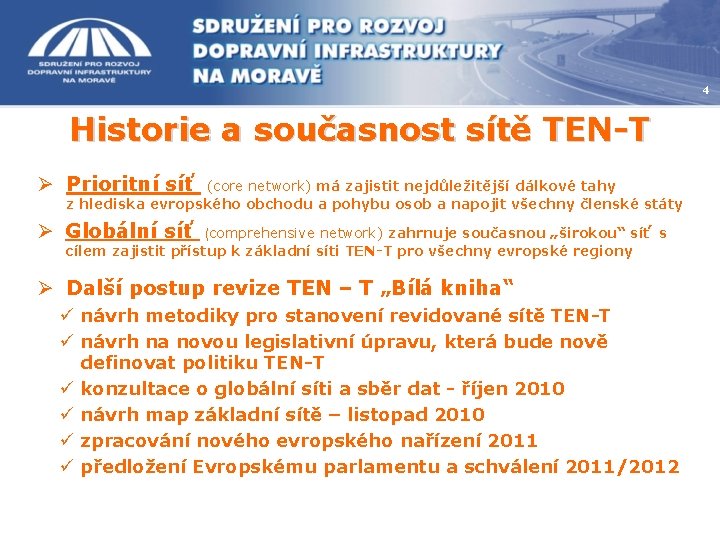 SDRUŽENÍ PRO ROZVOJ DOPRAVNÍ INFRASTRUKTURY NA MORAVĚ

SDRUŽENÍ PRO ROZVOJ DOPRAVNÍ INFRASTRUKTURY NA MORAVĚ

4

Historie a současnost sítě TEN-T

➢ Prioritní síť (core network) má zajistit nejdůležitější dálkové tahy z hlediska evropského obchodu a pohybu osob a napojit všechny členské státy

➢ Globální síť (comprehensive network) zahrnuje současnou „širokou“ síť s cílem zajistit přístup k základní síti TEN-T pro všechny evropské regiony

➢ Další postup revize TEN – T „Bílá kniha“

✓ návrh metodiky pro stanovení revidované sítě TEN-T

✓ návrh na novou legislativní úpravu, která bude nově definovat politiku TEN-T

✓ konzultace o globální síti a sběr dat - říjen 2010

✓ návrh map základní sítě – listopad 2010

✓ zpracování nového evropského nařízení 2011

✓ předložení Evropskému parlamentu a schválení 2011/2012